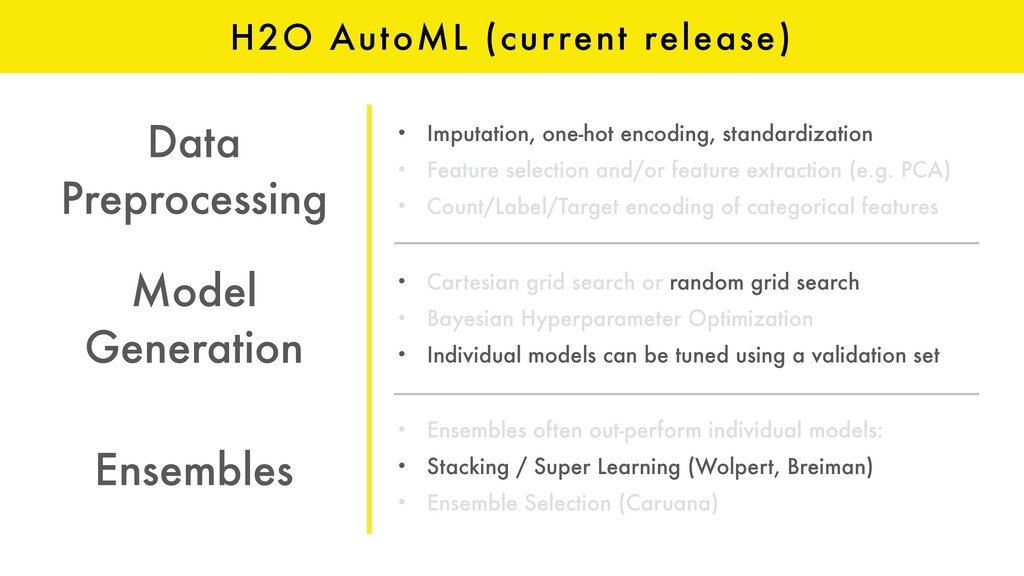 H2O AutoML (current release)

Data Preprocessing

• Imputation, one-hot encoding, standardization
• Feature selection and/or feature extraction (e.g. PCA)
• Count/Label/Target encoding of categorical features

Model Generation

• Cartesian grid search or random grid search
• Bayesian Hyperparameter Optimization
• Individual models can be tuned using a validation set

Ensembles

• Ensembles often out-perform individual models:
• Stacking / Super Learning (Wolpert, Breiman)
• Ensemble Selection (Caruana)